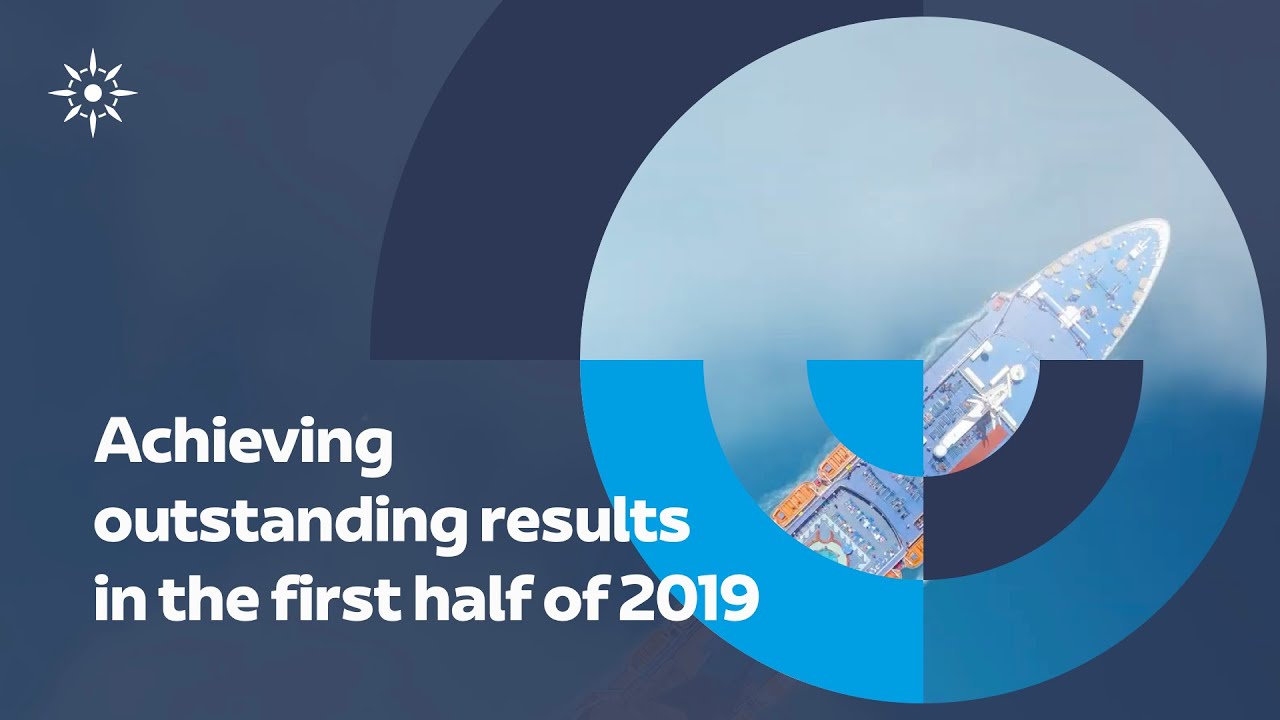 Achieving outstanding results in the first half of 2019